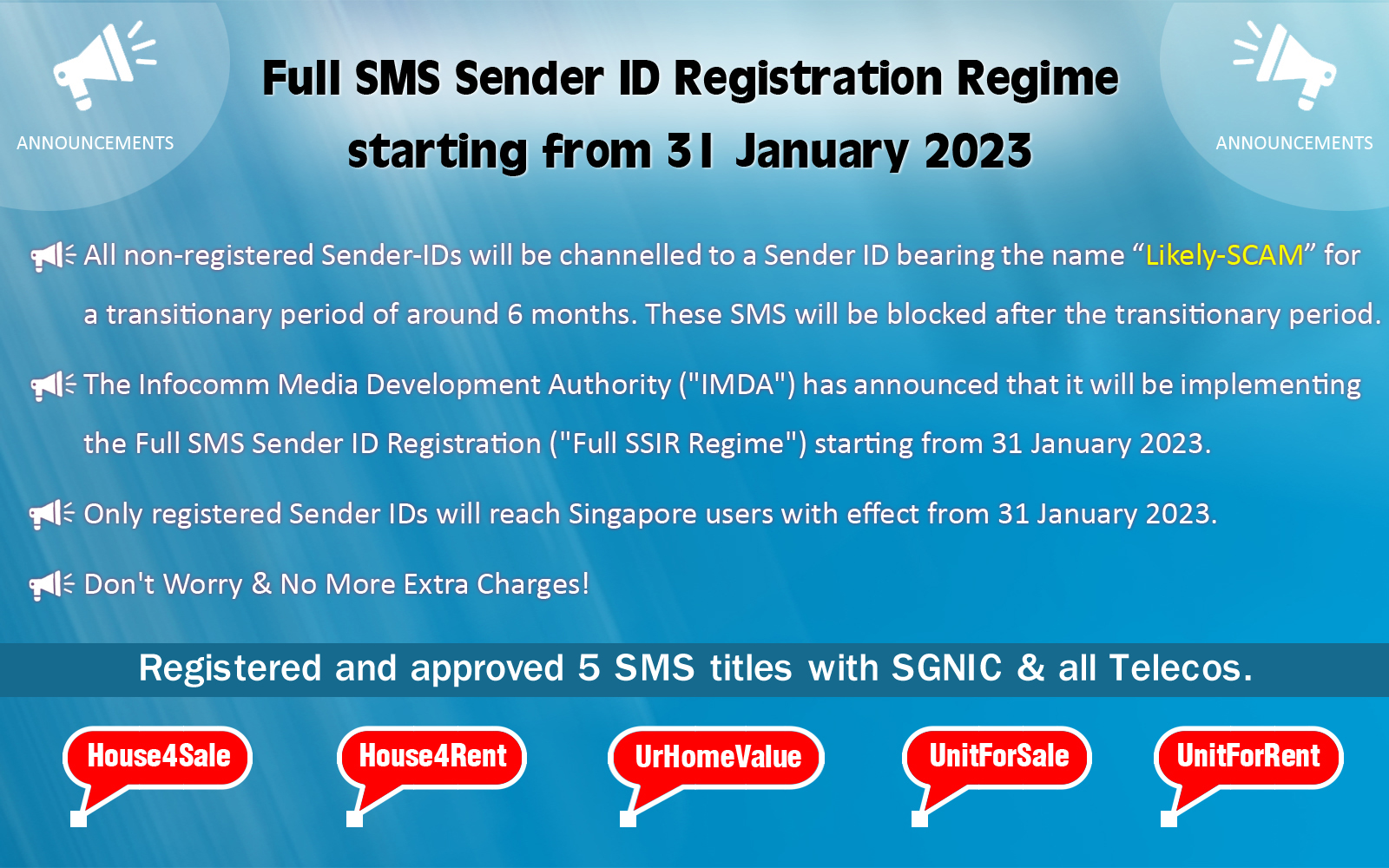 ANNOUNCEMENTS

Full SMS Sender ID Registration Regime starting from 31 January 2023

ANNOUNCEMENTS

All non-registered Sender-IDs will be channelled to a Sender ID bearing the name “Likely-SCAM” for a transitionary period of around 6 months. These SMS will be blocked after the transitionary period.

The Infocomm Media Development Authority ("IMDA") has announced that it will be implementing the Full SMS Sender ID Registration ("Full SSIR Regime") starting from 31 January 2023.

Only registered Sender IDs will reach Singapore users with effect from 31 January 2023.

Don't Worry & No More Extra Charges!

Registered and approved 5 SMS titles with SGNIC & all Telecos.

House4Sale

House4Rent

UrHomeValue

UnitForSale

UnitForRent